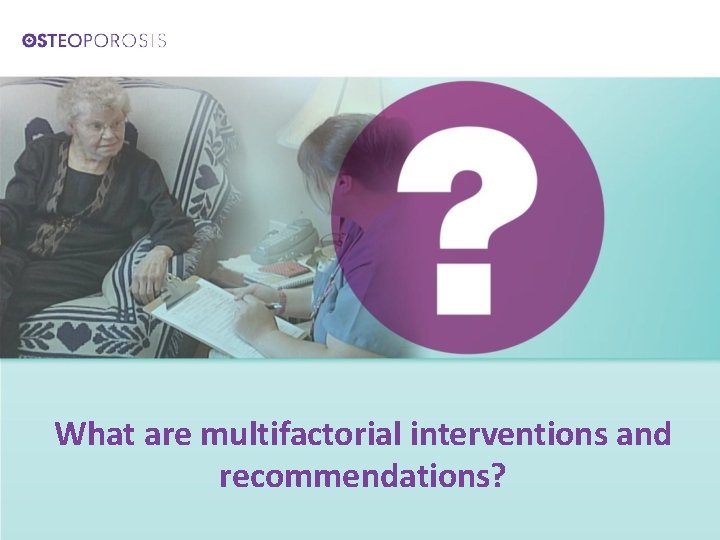 OSTEOPOROSIS

?

What are multifactorial interventions and recommendations?